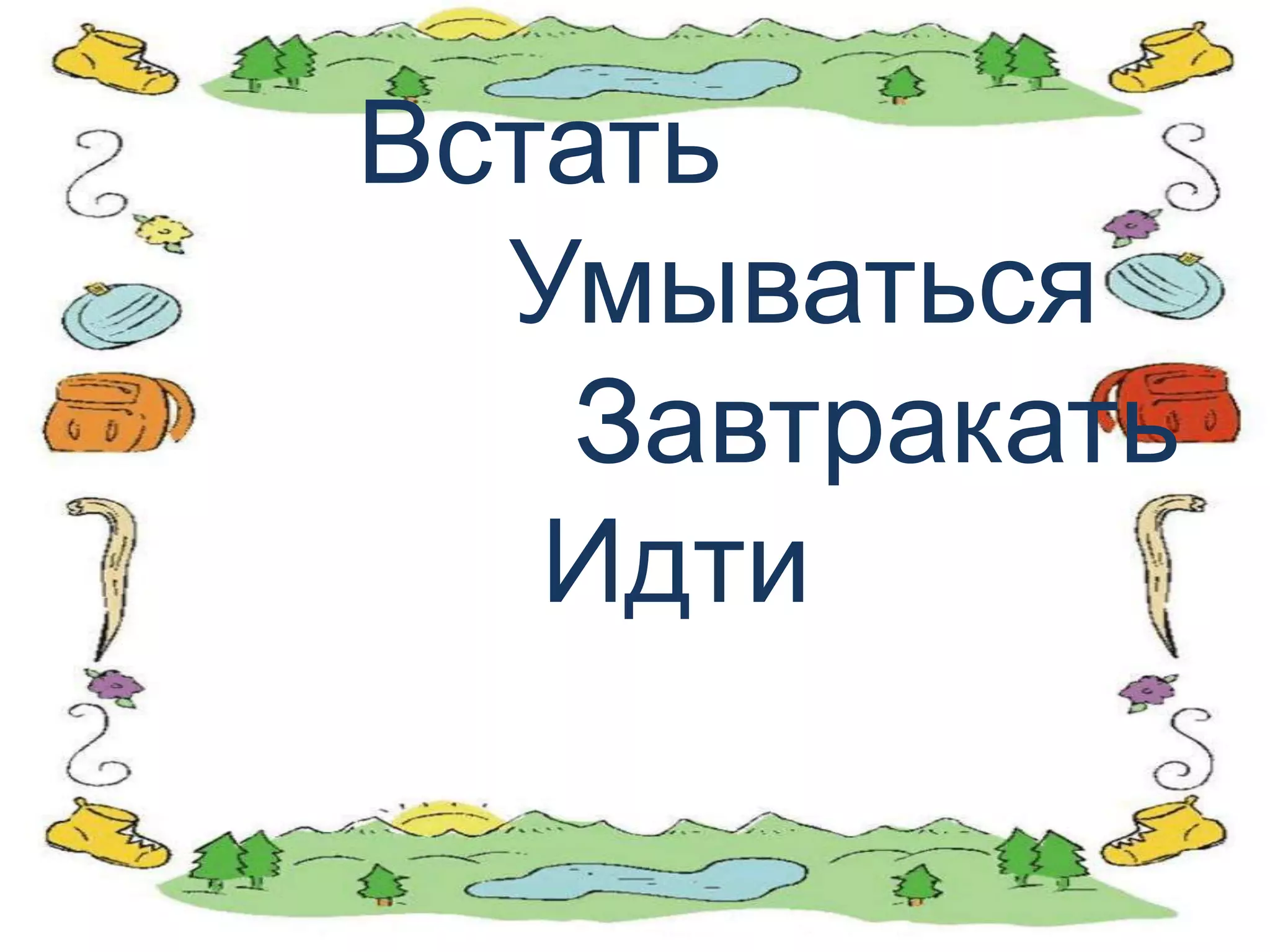 Встать

Умываться

Завтракать

Идти